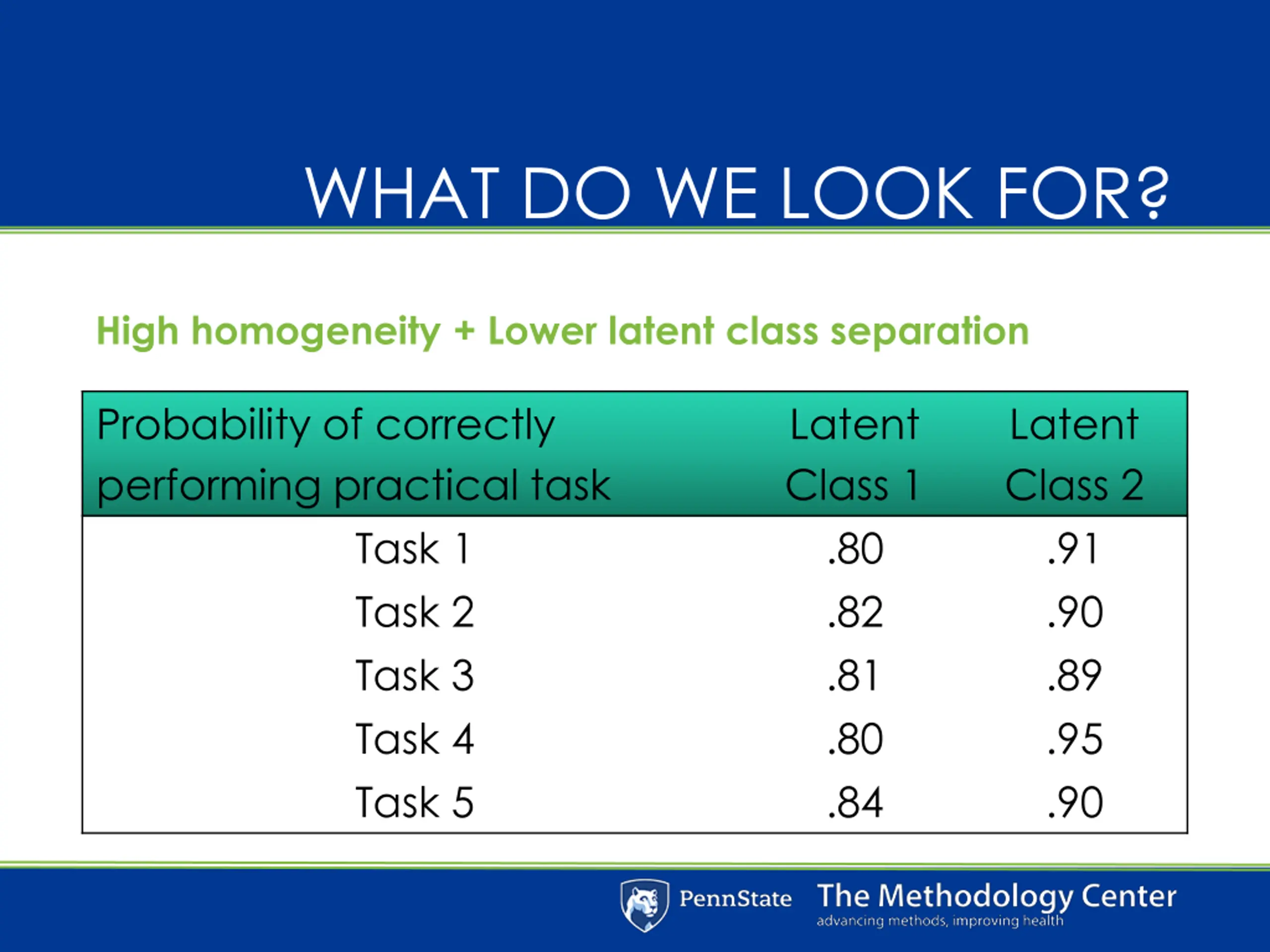 WHAT DO WE LOOK FOR?

High homogeneity + Lower latent class separation

| Probability of correctly performing practical task | Latent Class 1 | Latent Class 2 |
|---|---|---|
| Task 1 | .80 | .91 |
| Task 2 | .82 | .90 |
| Task 3 | .81 | .89 |
| Task 4 | .80 | .95 |
| Task 5 | .84 | .90 |

PennState The Methodology Center
advancing methods, improving health